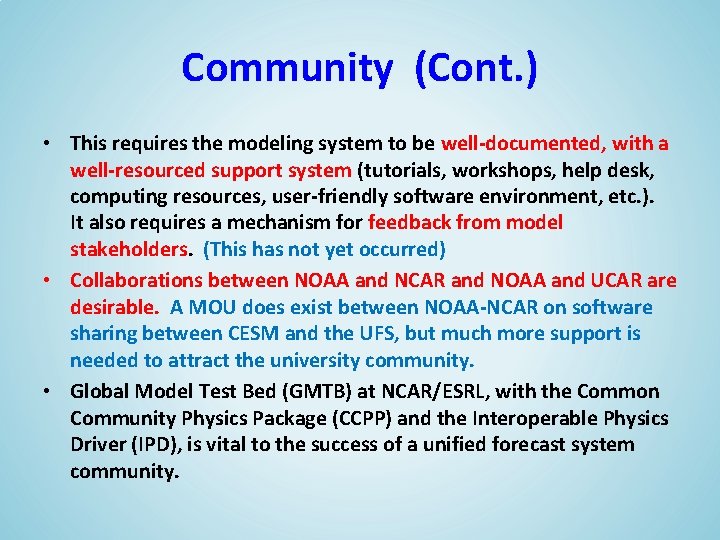 Community (Cont.)

• This requires the modeling system to be well-documented, with a well-resourced support system (tutorials, workshops, help desk, computing resources, user-friendly software environment, etc.). It also requires a mechanism for feedback from model stakeholders. (This has not yet occurred)

• Collaborations between NOAA and NCAR and NOAA and UCAR are desirable. A MOU does exist between NOAA-NCAR on software sharing between CESM and the UFS, but much more support is needed to attract the university community.

• Global Model Test Bed (GMTB) at NCAR/ESRL, with the Common Community Physics Package (CCPP) and the Interoperable Physics Driver (IPD), is vital to the success of a unified forecast system community.